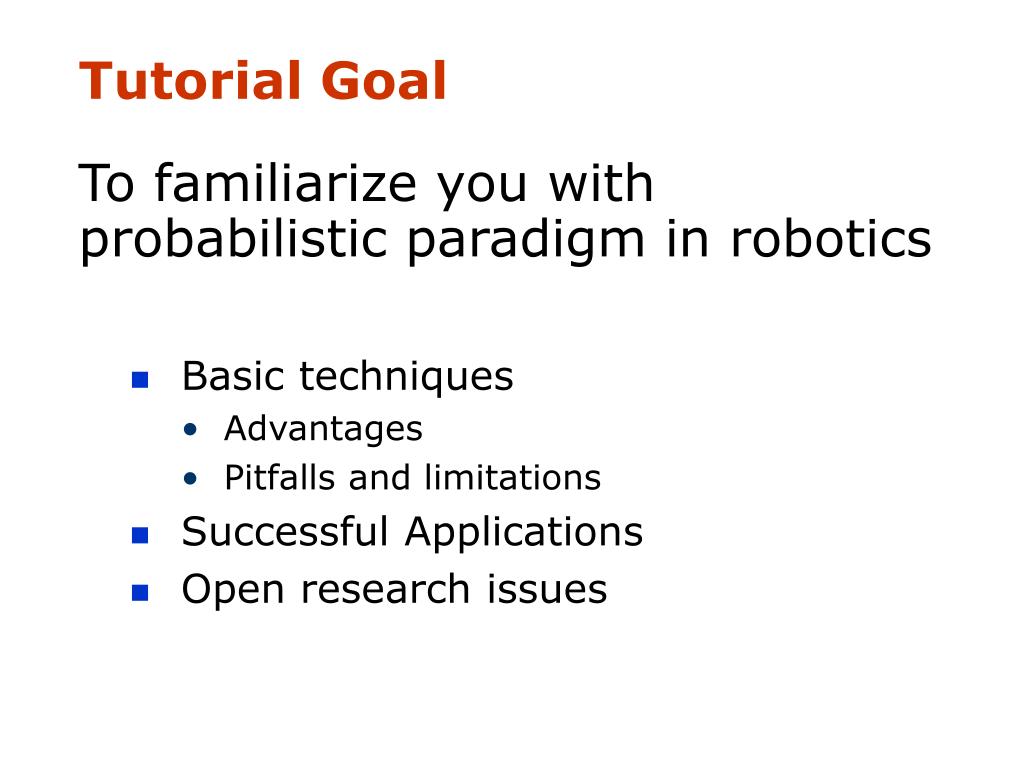 Tutorial Goal

To familiarize you with probabilistic paradigm in robotics

- Basic techniques
  - Advantages
  - Pitfalls and limitations
- Successful Applications
- Open research issues